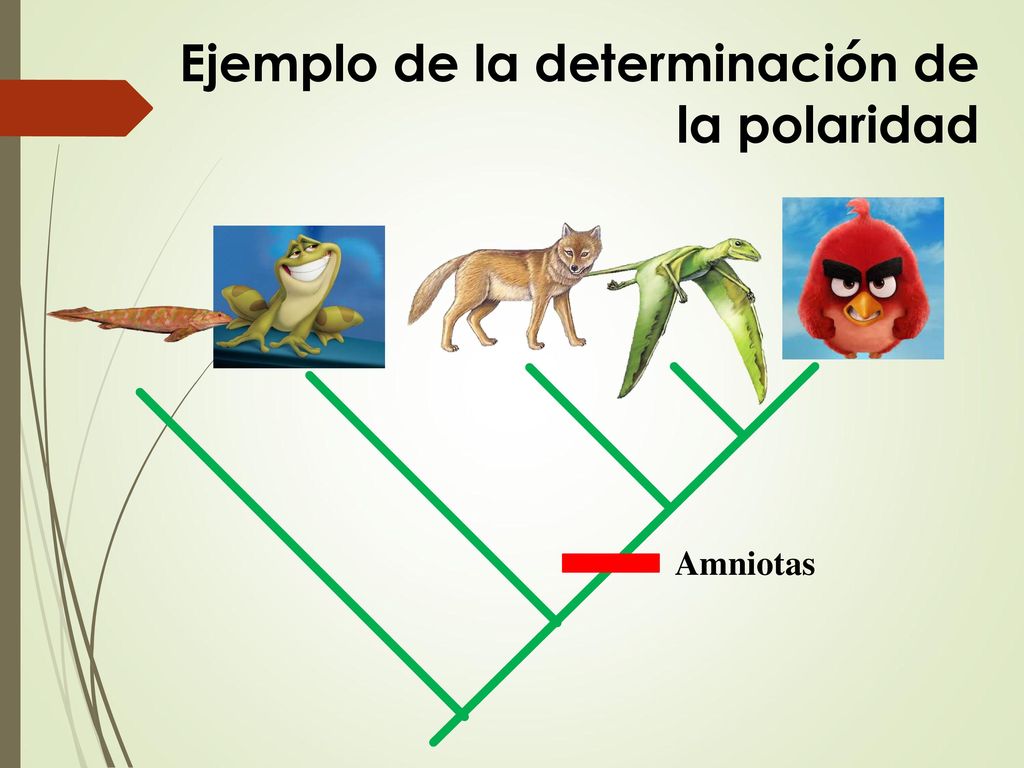 Ejemplo de la determinación de la polaridad

Amniotas